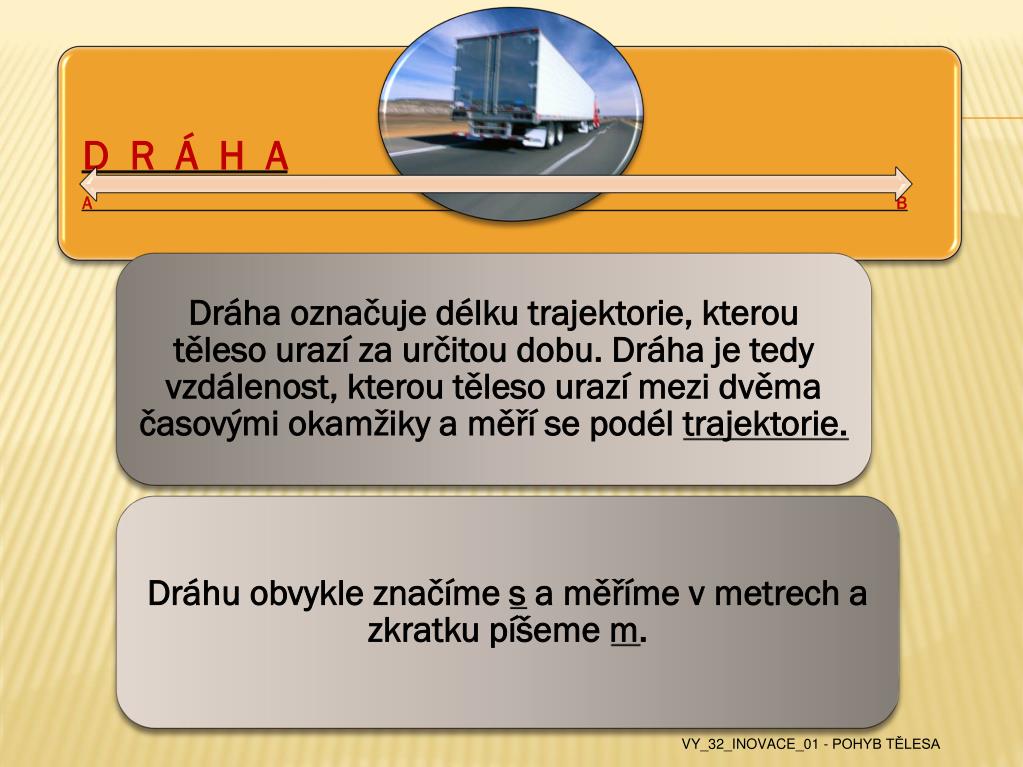 D R Á H A

A

B

Dráha označuje délku trajektorie, kterou těleso urazí za určitou dobu. Dráha je tedy vzdálenost, kterou těleso urazí mezi dvěma časovými okamžiky a měří se podél trajektorie.

Dráhu obvykle značíme s a měříme v metrech a zkratku píšeme m.

VY_32_INOVACE_01 - POHYB TĚLESA